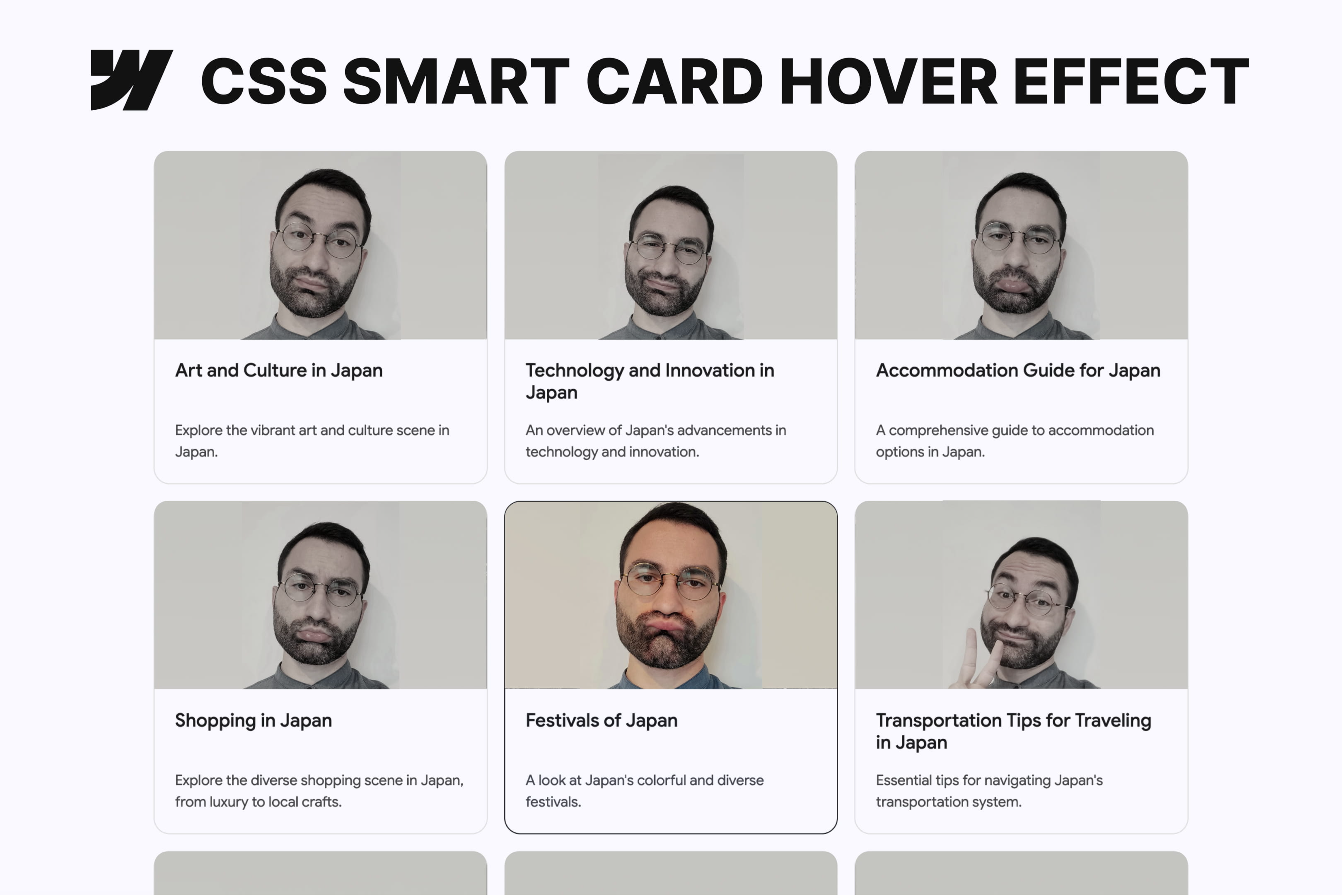 CSS SMART CARD HOVER EFFECT

Art and Culture in Japan

Explore the vibrant art and culture scene in Japan.

Technology and Innovation in Japan

An overview of Japan's advancements in technology and innovation.

Accommodation Guide for Japan

A comprehensive guide to accommodation options in Japan.

Shopping in Japan

Explore the diverse shopping scene in Japan, from luxury to local crafts.

Festivals of Japan

A look at Japan's colorful and diverse festivals.

Transportation Tips for Traveling in Japan

Essential tips for navigating Japan's transportation system.